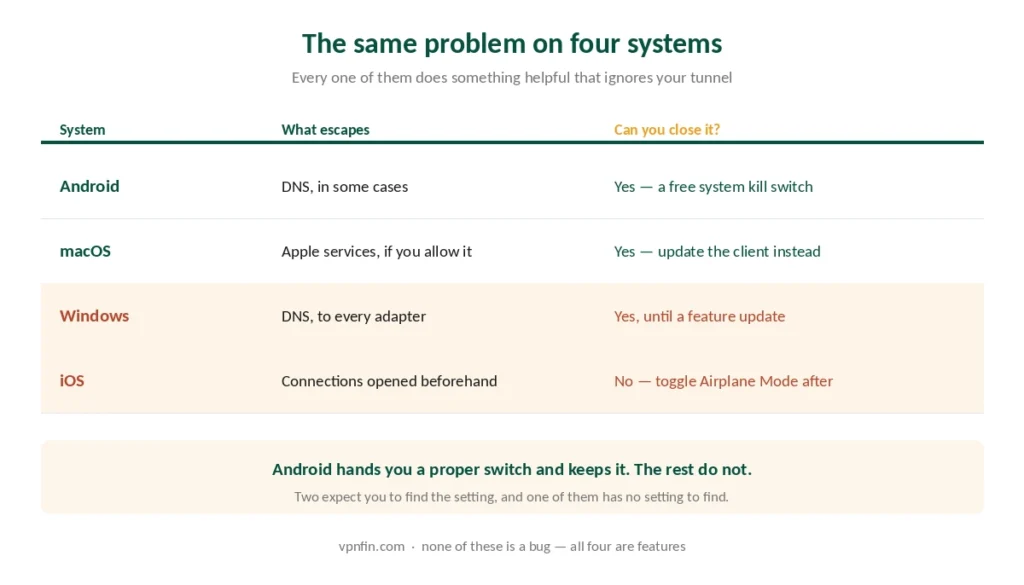 The same problem on four systems

Every one of them does something helpful that ignores your tunnel

| System | What escapes | Can you close it? |
|---|---|---|
| Android | DNS, in some cases | Yes — a free system kill switch |
| macOS | Apple services, if you allow it | Yes — update the client instead |
| Windows | DNS, to every adapter | Yes, until a feature update |
| iOS | Connections opened beforehand | No — toggle Airplane Mode after |

Android hands you a proper switch and keeps it. The rest do not.

Two expect you to find the setting, and one of them has no setting to find.

vpnfin.com · none of these is a bug — all four are features